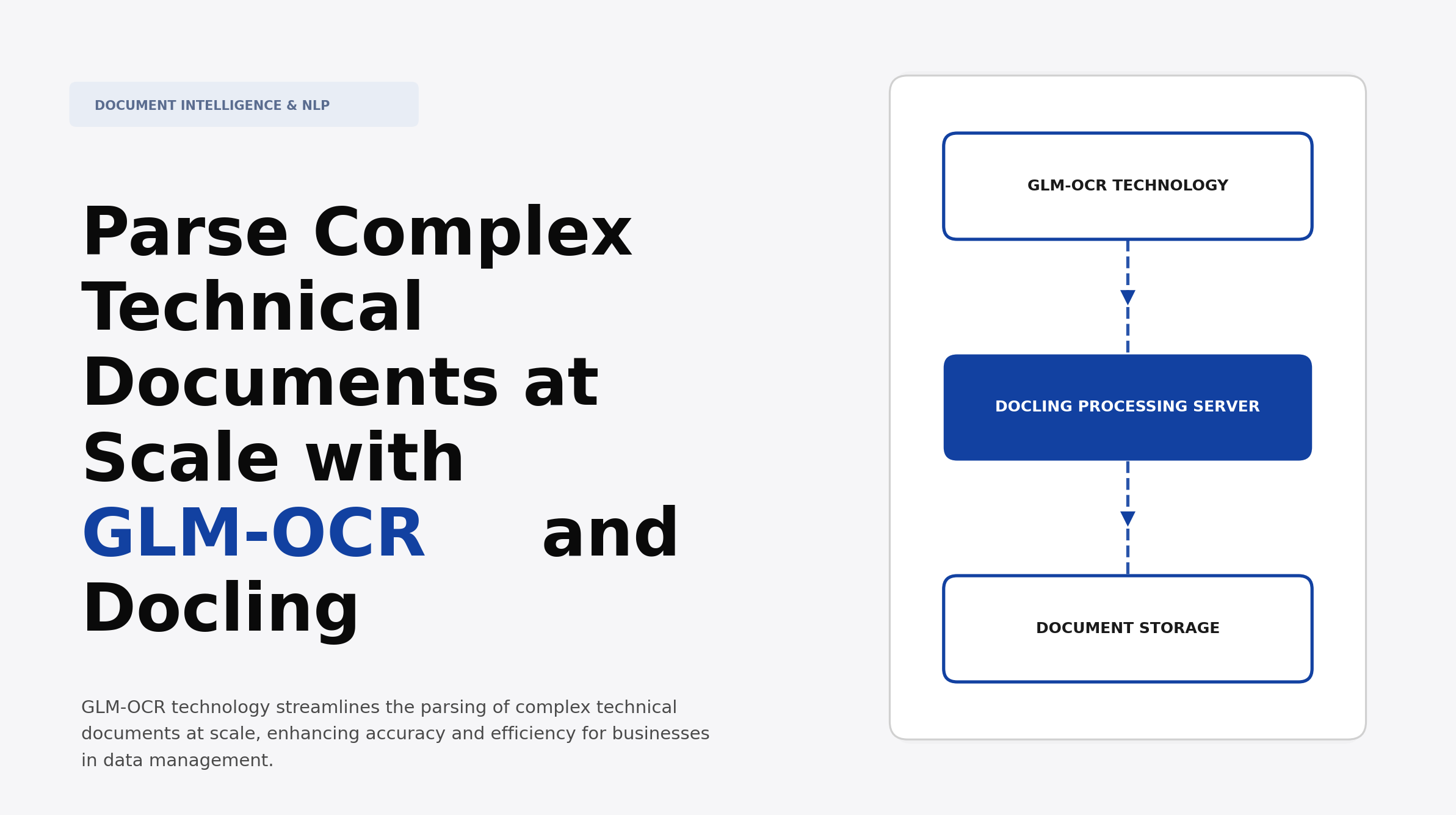 DOCUMENT INTELLIGENCE & NLP

Parse Complex Technical Documents at Scale with GLM-OCR and Docling

GLM-OCR technology streamlines the parsing of complex technical documents at scale, enhancing accuracy and efficiency for businesses in data management.

GLM-OCR TECHNOLOGY

DOCLING PROCESSING SERVER

DOCUMENT STORAGE